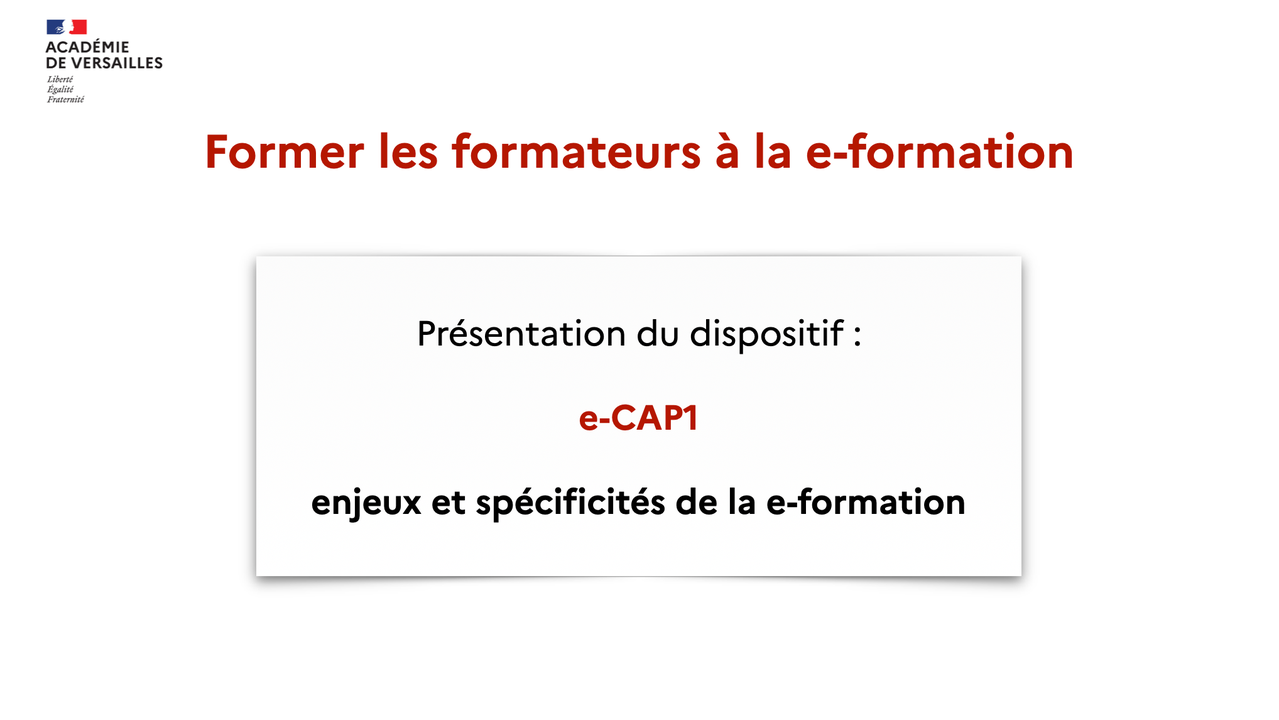 ACADÉMIE
DE VERSAILLES
Liberté
Égalité
Fraternité

Former les formateurs à la e-formation

Présentation du dispositif :

e-CAP1

enjeux et spécificités de la e-formation